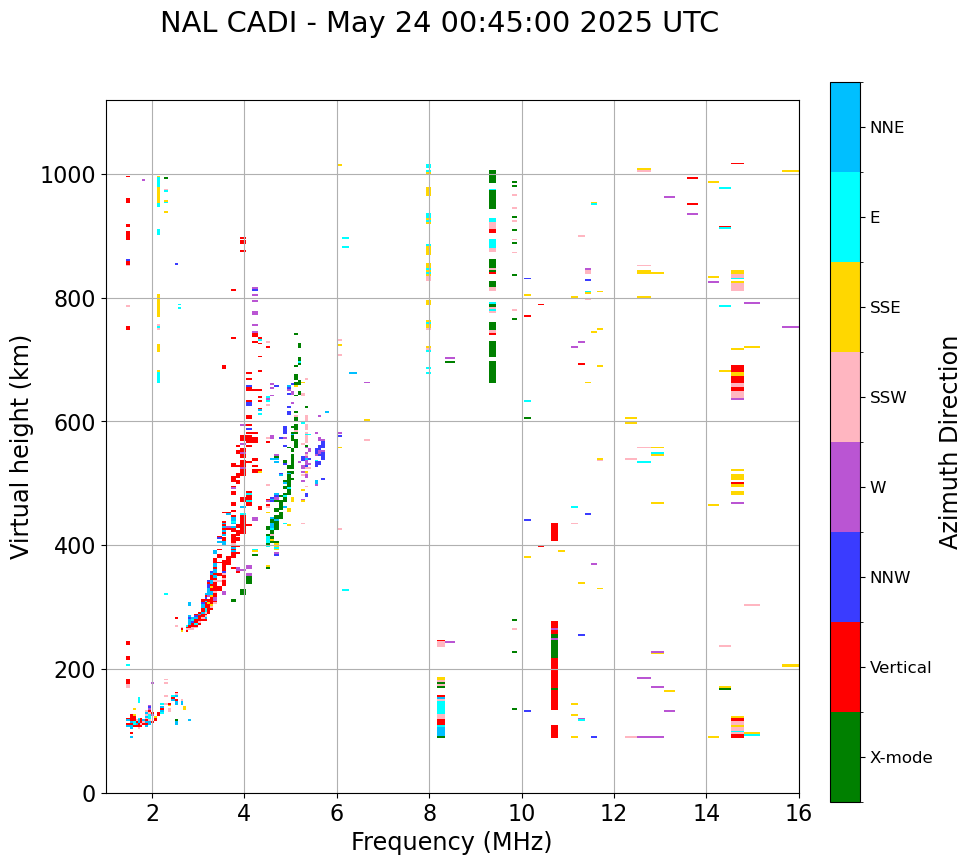 NAL CADI - May 24 00:45:00 2025 UTC

Virtual height (km)

1000
800
600
400
200
0

2
4
6
8
10
12
14
16

Frequency (MHz)

NNE
E
SSE
SSW
W
NNW
Vertical
X-mode

Azimuth Direction